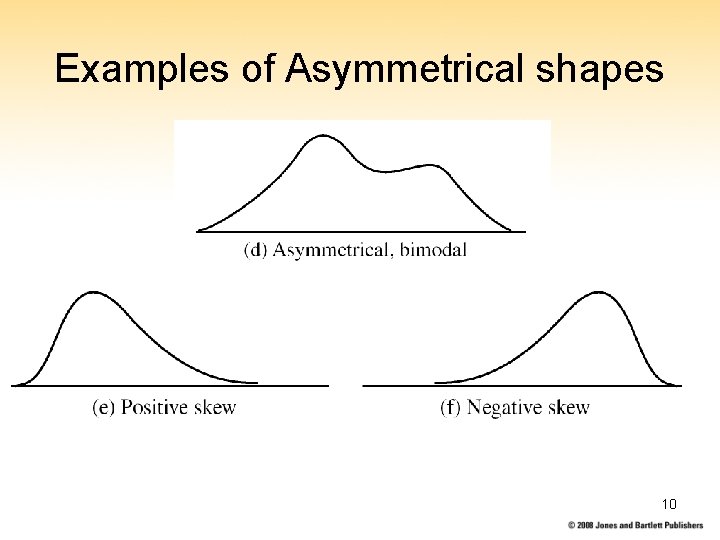 Examples of Asymmetrical shapes

(d) Asymmetrical, bimodal

(e) Positive skew

(f) Negative skew

10

© 2008 Jones and Bartlett Publishers